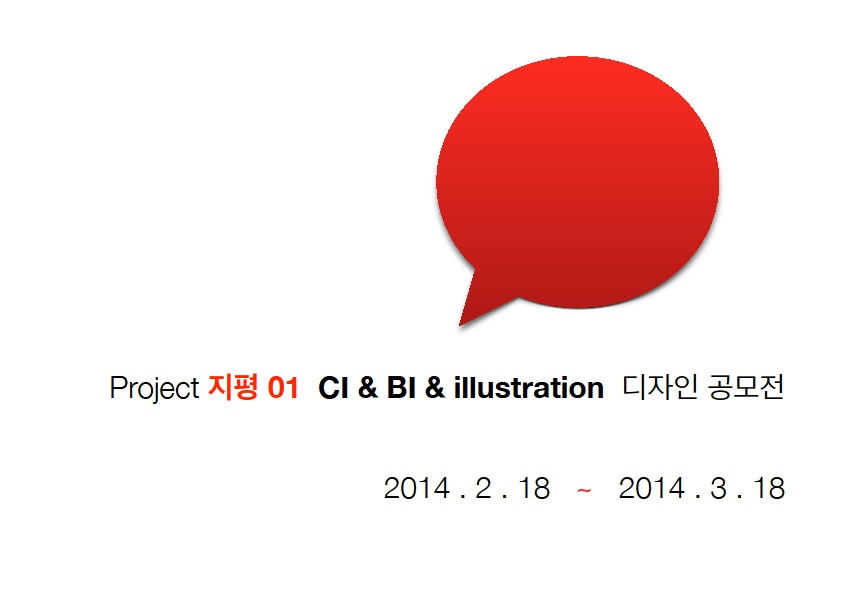 Project 지평 01 CI & BI & illustration 디자인 공모전

2014 . 2 . 18 ~ 2014 . 3 . 18